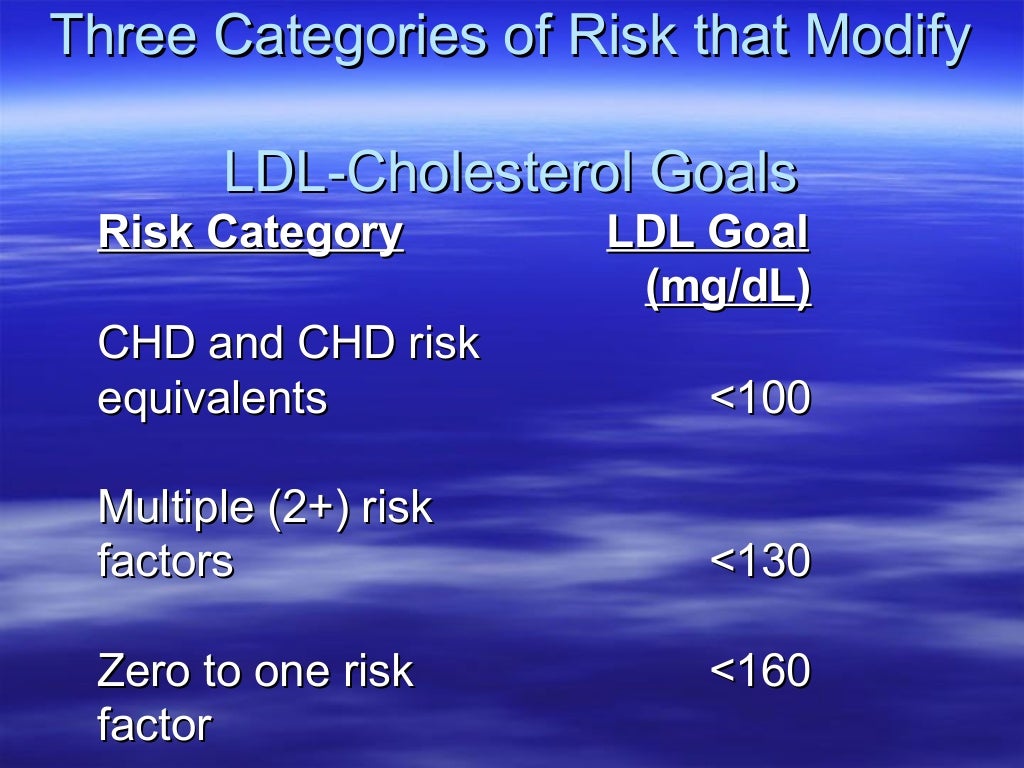 Three Categories of Risk that Modify LDL-Cholesterol Goals

| Risk Category | LDL Goal (mg/dL) |
|---|---|
| CHD and CHD risk equivalents | <100 |
| Multiple (2+) risk factors | <130 |
| Zero to one risk factor | <160 |